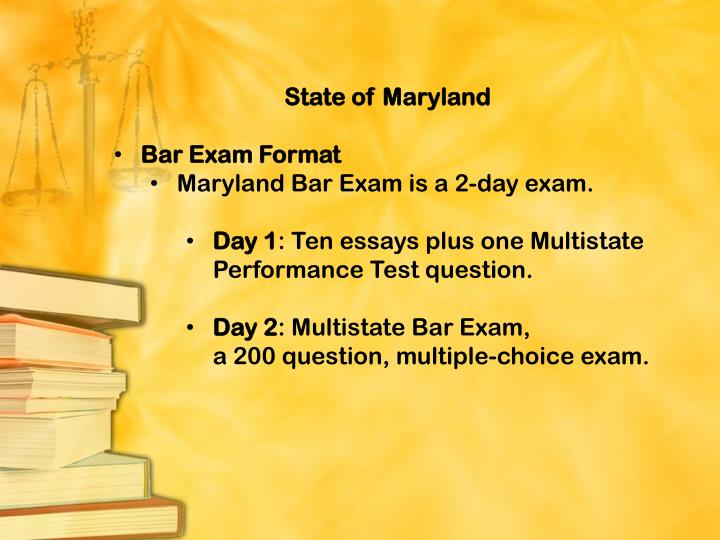 State of Maryland

• Bar Exam Format
  • Maryland Bar Exam is a 2-day exam.

    • Day 1: Ten essays plus one Multistate Performance Test question.

    • Day 2: Multistate Bar Exam, a 200 question, multiple-choice exam.